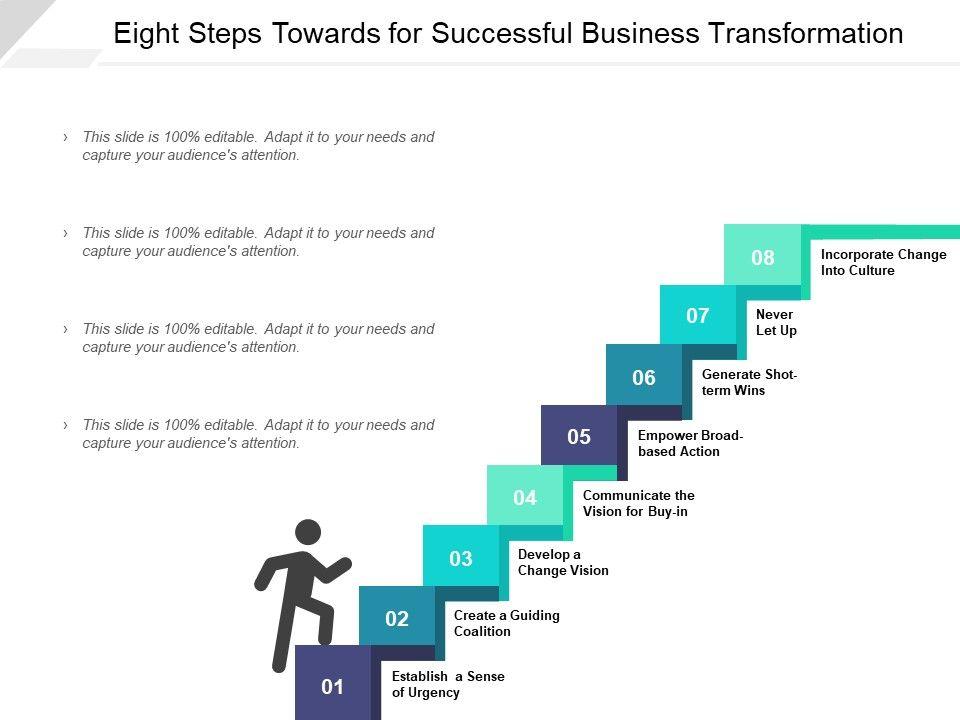 Eight Steps Towards for Successful Business Transformation

› This slide is 100% editable. Adapt it to your needs and capture your audience's attention.

› This slide is 100% editable. Adapt it to your needs and capture your audience's attention.

› This slide is 100% editable. Adapt it to your needs and capture your audience's attention.

› This slide is 100% editable. Adapt it to your needs and capture your audience's attention.

08 Incorporate Change Into Culture

07 Never Let Up

06 Generate Shot-term Wins

05 Empower Broad-based Action

04 Communicate the Vision for Buy-in

03 Develop a Change Vision

02 Create a Guiding Coalition

01 Establish a Sense of Urgency